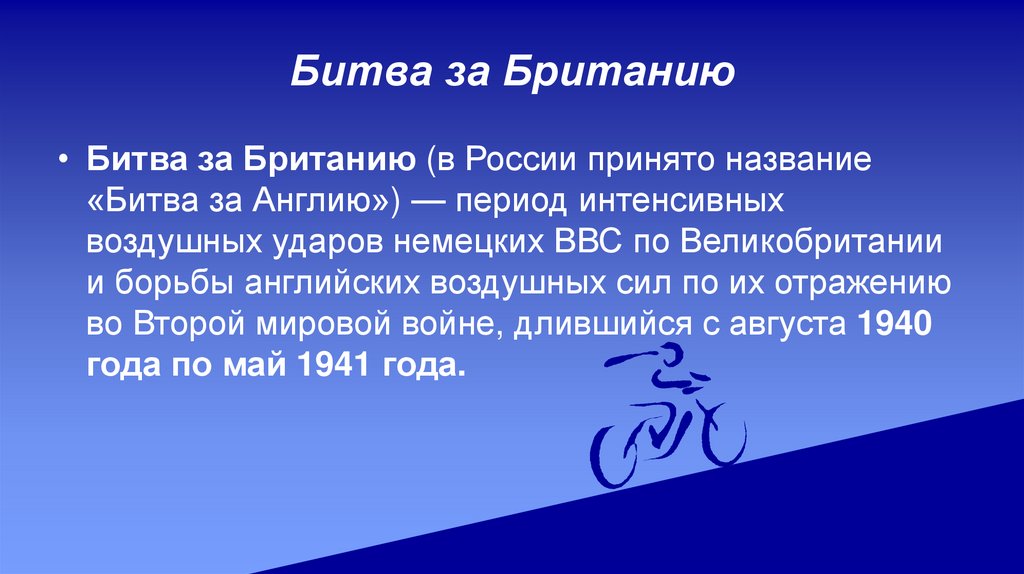 Битва за Британию

• Битва за Британию (в России принято название «Битва за Англию») — период интенсивных воздушных ударов немецких ВВС по Великобритании и борьбы английских воздушных сил по их отражению во Второй мировой войне, длившийся с августа 1940 года по май 1941 года.